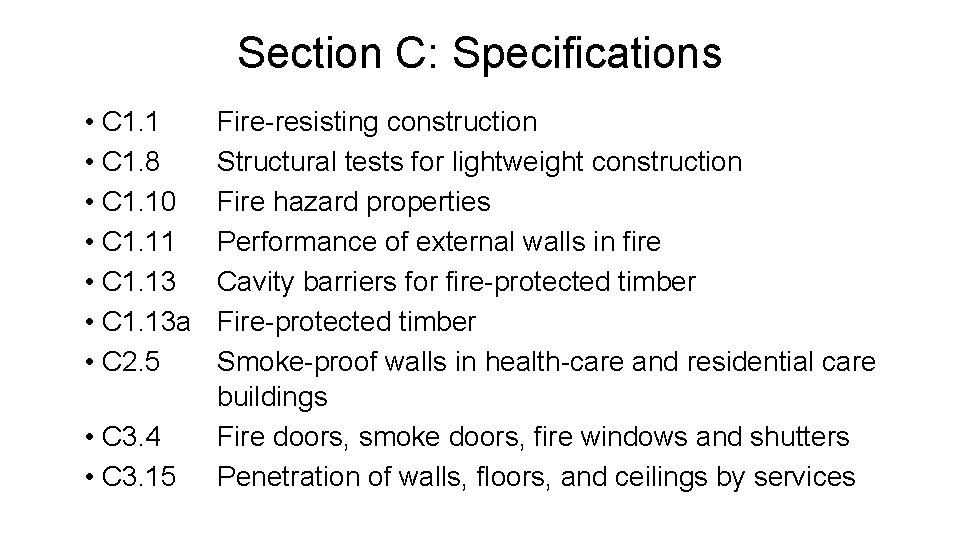 Section C: Specifications

• C1.1 Fire-resisting construction
• C1.8 Structural tests for lightweight construction
• C1.10 Fire hazard properties
• C1.11 Performance of external walls in fire
• C1.13 Cavity barriers for fire-protected timber
• C1.13a Fire-protected timber
• C2.5 Smoke-proof walls in health-care and residential care buildings
• C3.4 Fire doors, smoke doors, fire windows and shutters
• C3.15 Penetration of walls, floors, and ceilings by services